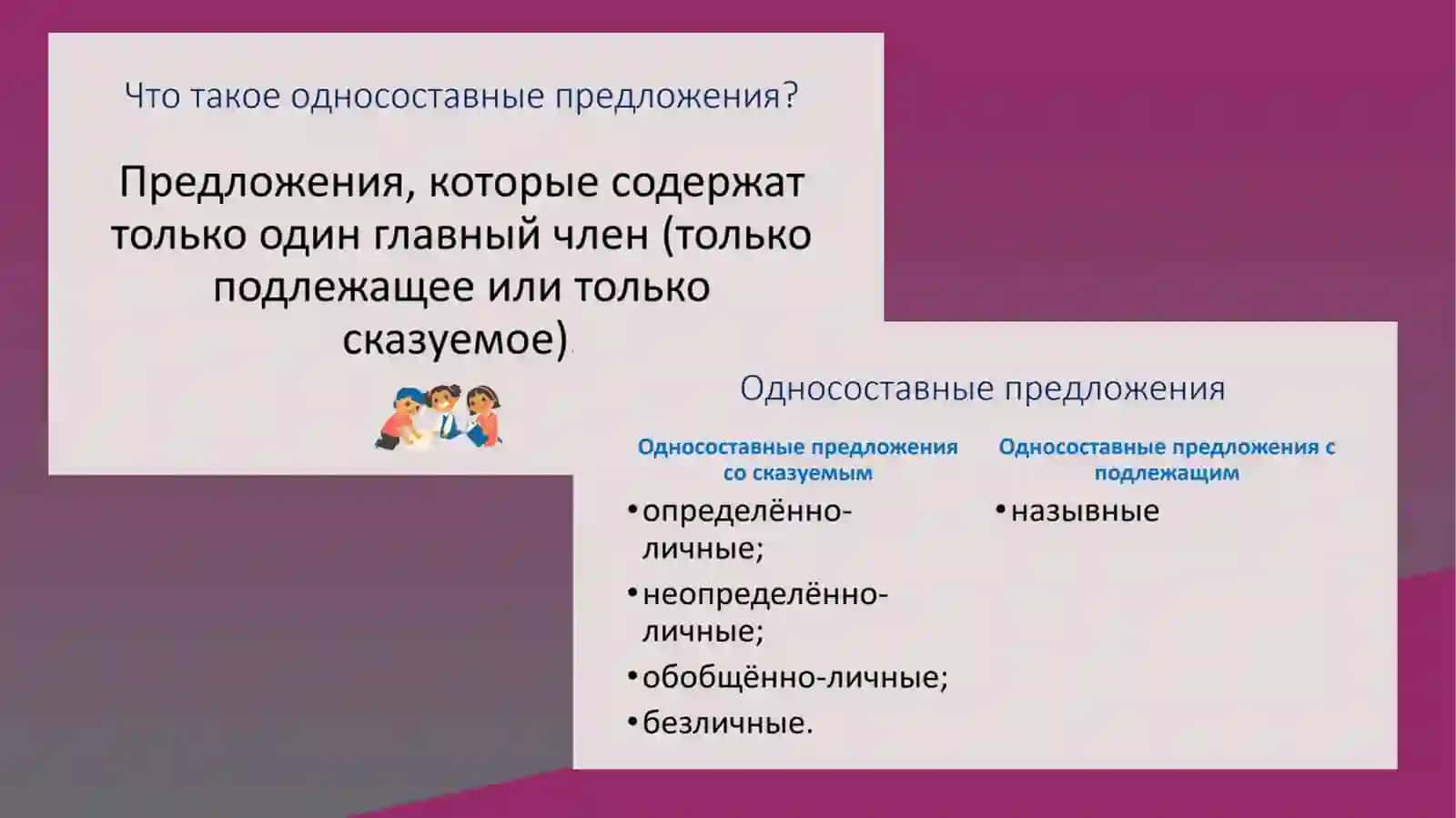 Что такое односоставные предложения?

Предложения, которые содержат только один главный член (только подлежащее или только сказуемое).

Односоставные предложения

Односоставные предложения со сказуемым

• определённо-личные;
• неопределённо-личные;
• обобщённо-личные;
• безличные.

Односоставные предложения с подлежащим

• назывные